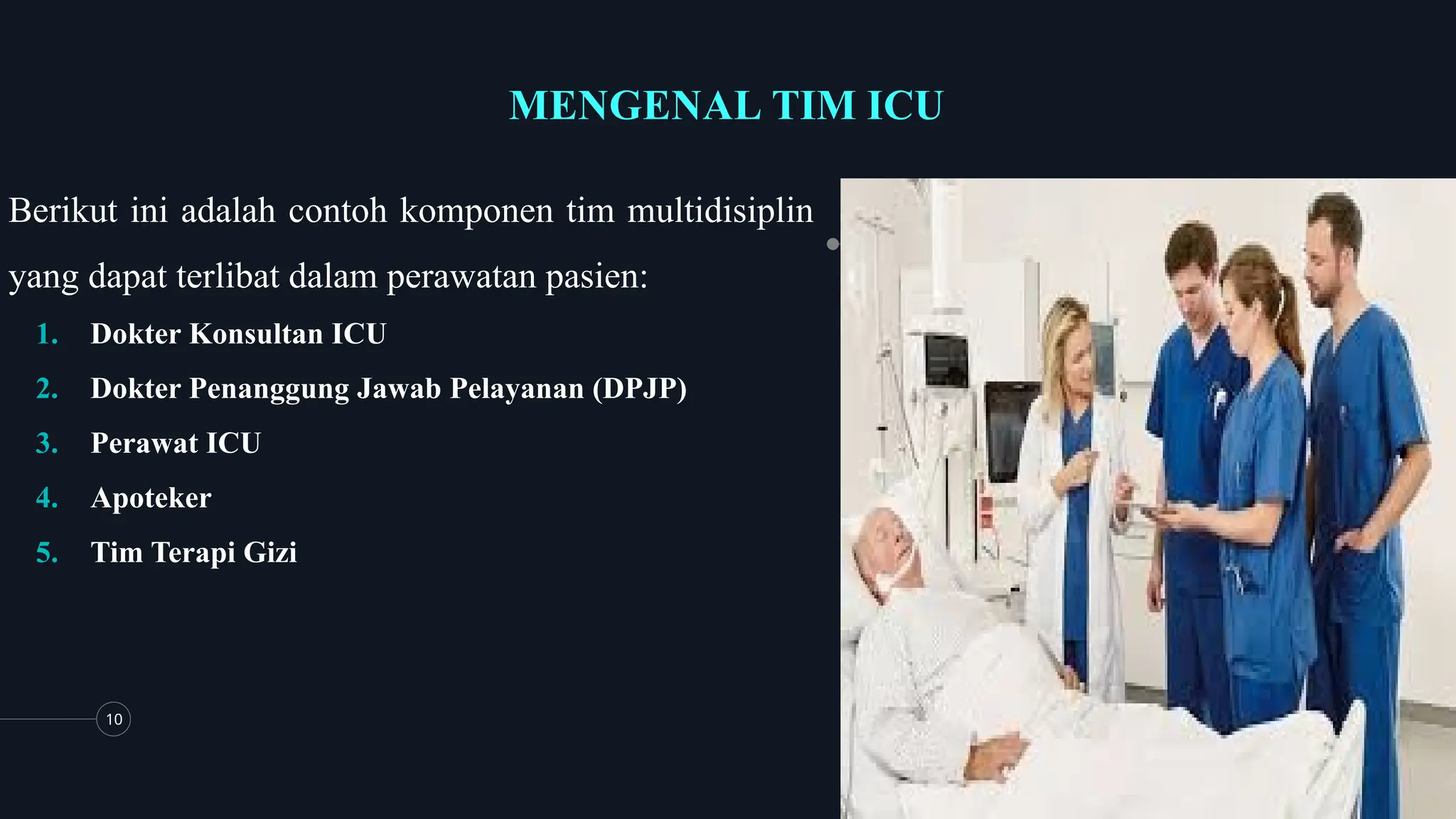 MENGENAL TIM ICU

Berikut ini adalah contoh komponen tim multidisiplin yang dapat terlibat dalam perawatan pasien:

1. Dokter Konsultan ICU
2. Dokter Penanggung Jawab Pelayanan (DPJP)
3. Perawat ICU
4. Apoteker
5. Tim Terapi Gizi

10